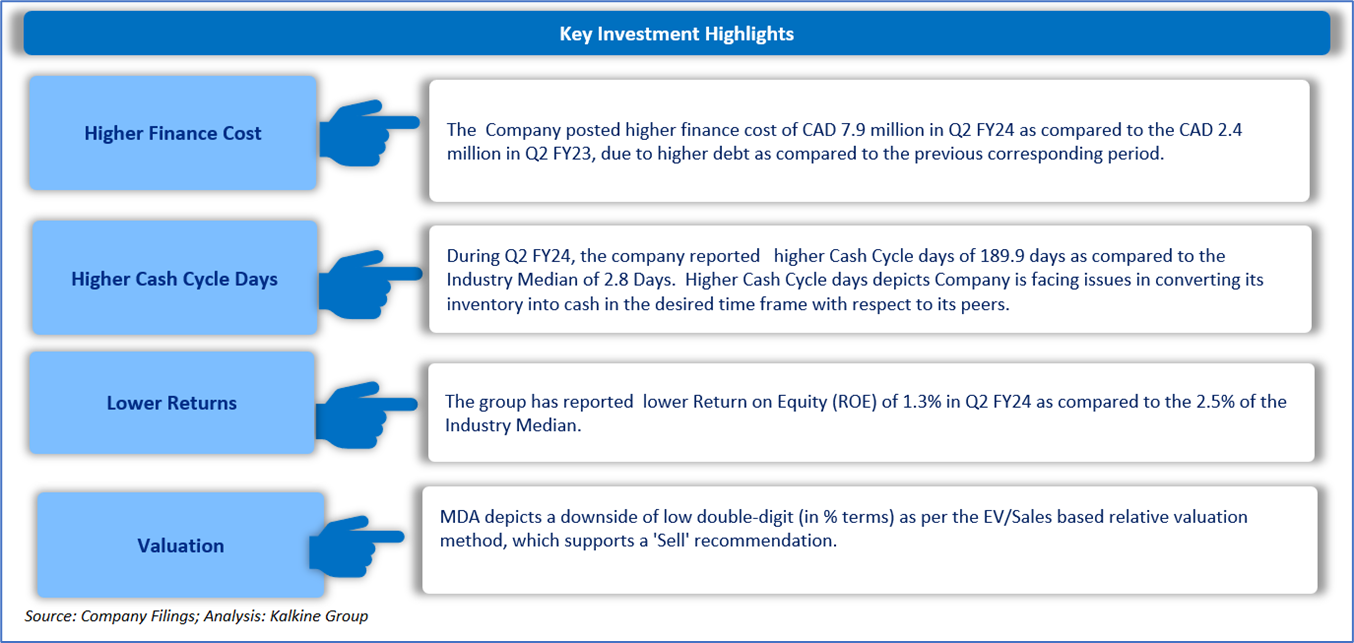 Key Investment Highlights

Higher Finance Cost

The Company posted higher finance cost of CAD 7.9 million in Q2 FY24 as compared to the CAD 2.4 million in Q2 FY23, due to higher debt as compared to the previous corresponding period.

Higher Cash Cycle Days

During Q2 FY24, the company reported higher Cash Cycle days of 189.9 days as compared to the Industry Median of 2.8 Days. Higher Cash Cycle days depicts Company is facing issues in converting its inventory into cash in the desired time frame with respect to its peers.

Lower Returns

The group has reported lower Return on Equity (ROE) of 1.3% in Q2 FY24 as compared to the 2.5% of the Industry Median.

Valuation

MDA depicts a downside of low double-digit (in % terms) as per the EV/Sales based relative valuation method, which supports a 'Sell' recommendation.

Source: Company Filings; Analysis: Kalkine Group